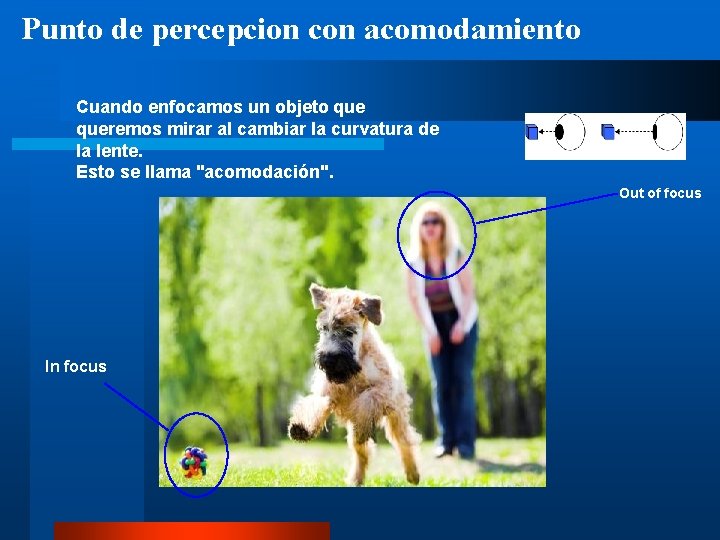 Punto de percepcion con acomodamiento

Cuando enfocamos un objeto que queremos mirar al cambiar la curvatura de la lente.
Esto se llama "acomodación".

Out of focus

In focus